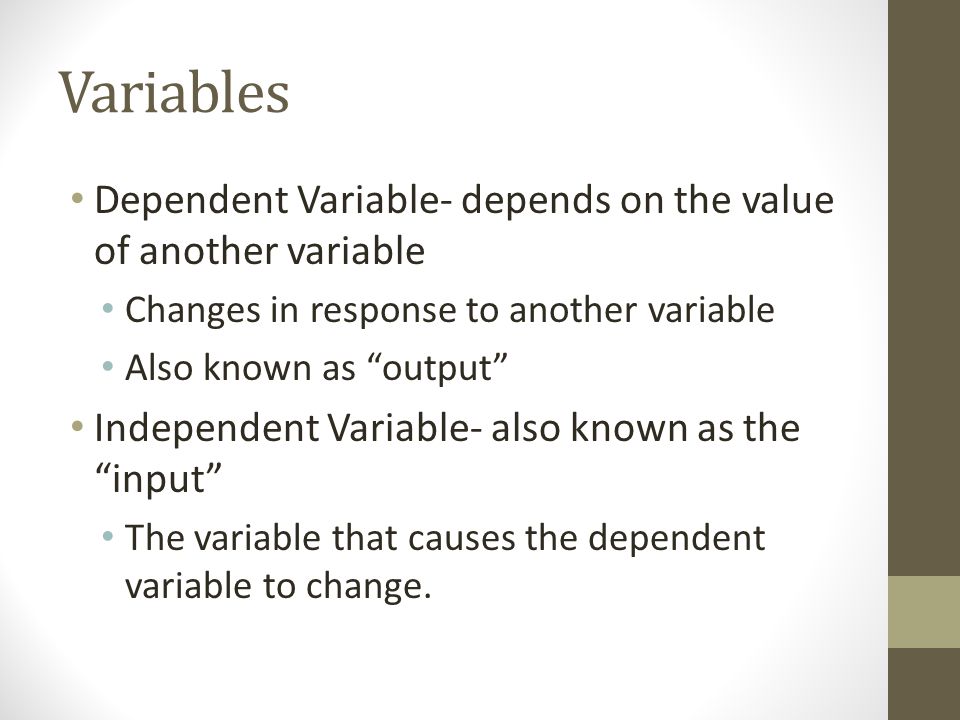 Variables

• Dependent Variable- depends on the value of another variable
  • Changes in response to another variable
  • Also known as “output”
• Independent Variable- also known as the “input”
  • The variable that causes the dependent variable to change.